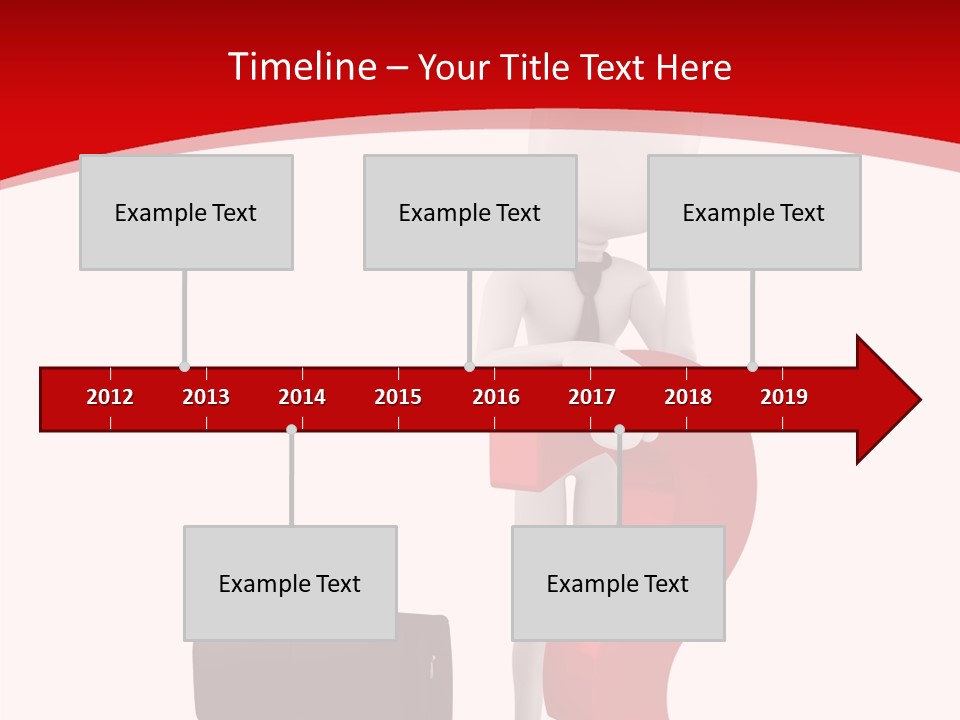 Timeline – Your Title Text Here

Example Text

Example Text

Example Text

2012 2013 2014 2015 2016 2017 2018 2019

Example Text

Example Text